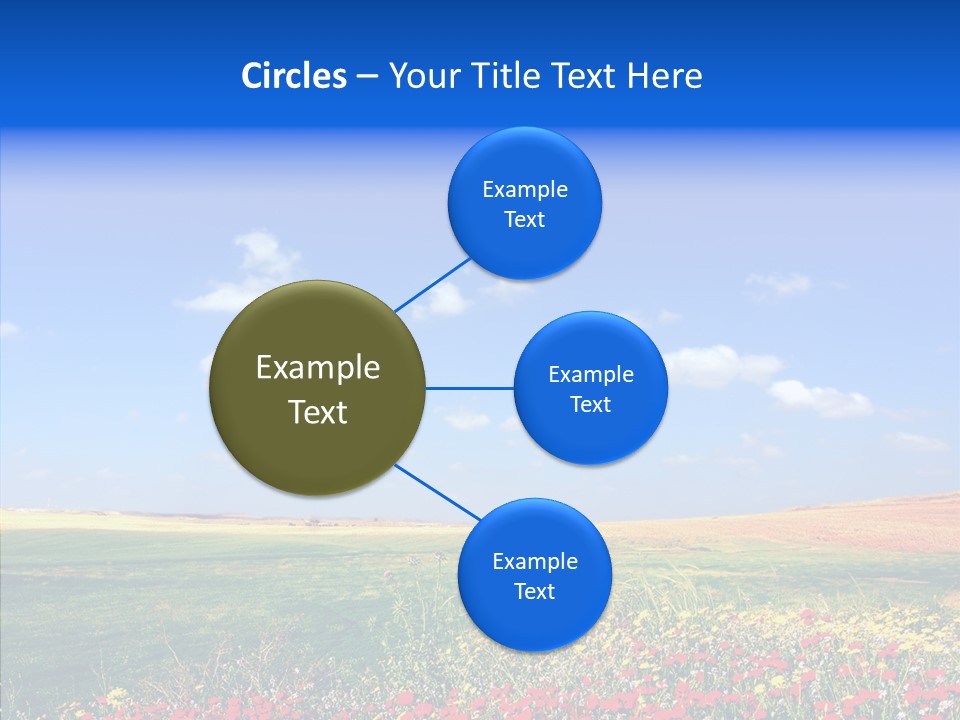 Circles – Your Title Text Here

Example Text

Example Text

Example Text

Example Text